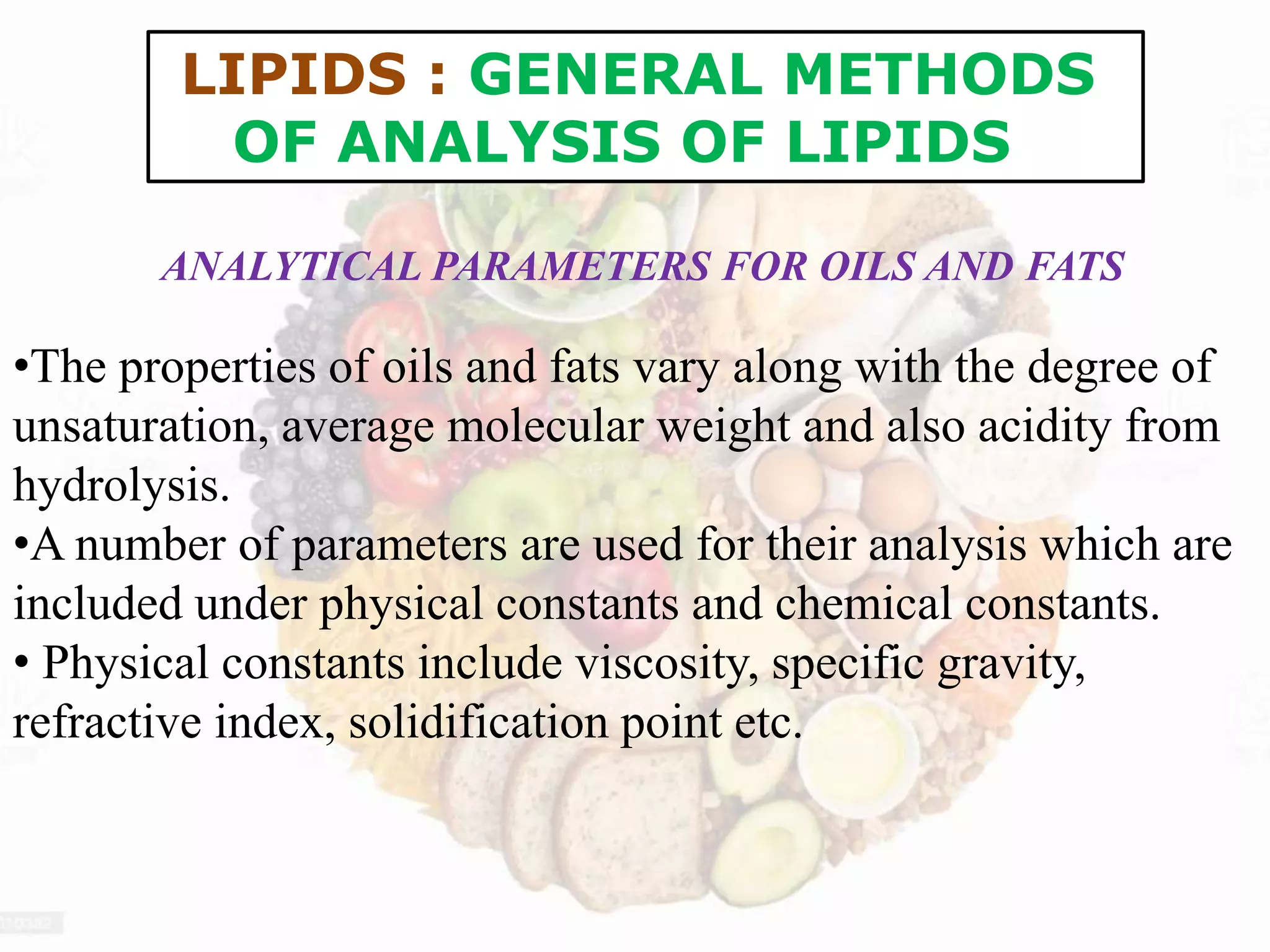 LIPIDS : GENERAL METHODS OF ANALYSIS OF LIPIDS

ANALYTICAL PARAMETERS FOR OILS AND FATS

•The properties of oils and fats vary along with the degree of unsaturation, average molecular weight and also acidity from hydrolysis.
•A number of parameters are used for their analysis which are included under physical constants and chemical constants.
• Physical constants include viscosity, specific gravity, refractive index, solidification point etc.